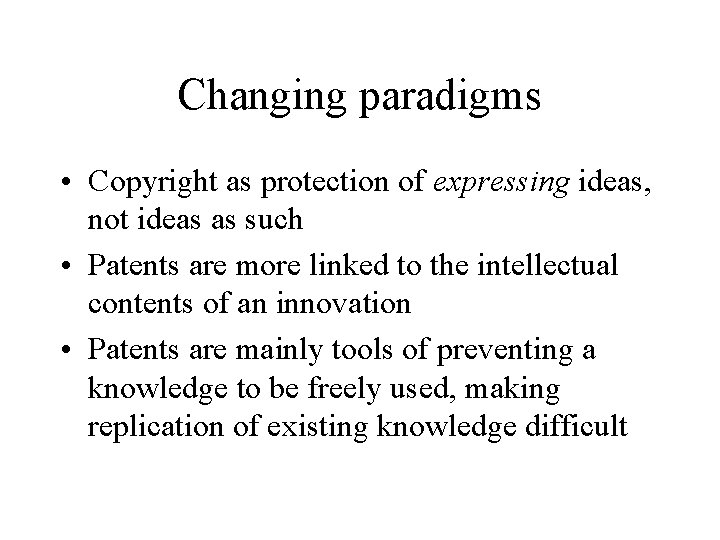 Changing paradigms

• Copyright as protection of expressing ideas, not ideas as such

• Patents are more linked to the intellectual contents of an innovation

• Patents are mainly tools of preventing a knowledge to be freely used, making replication of existing knowledge difficult